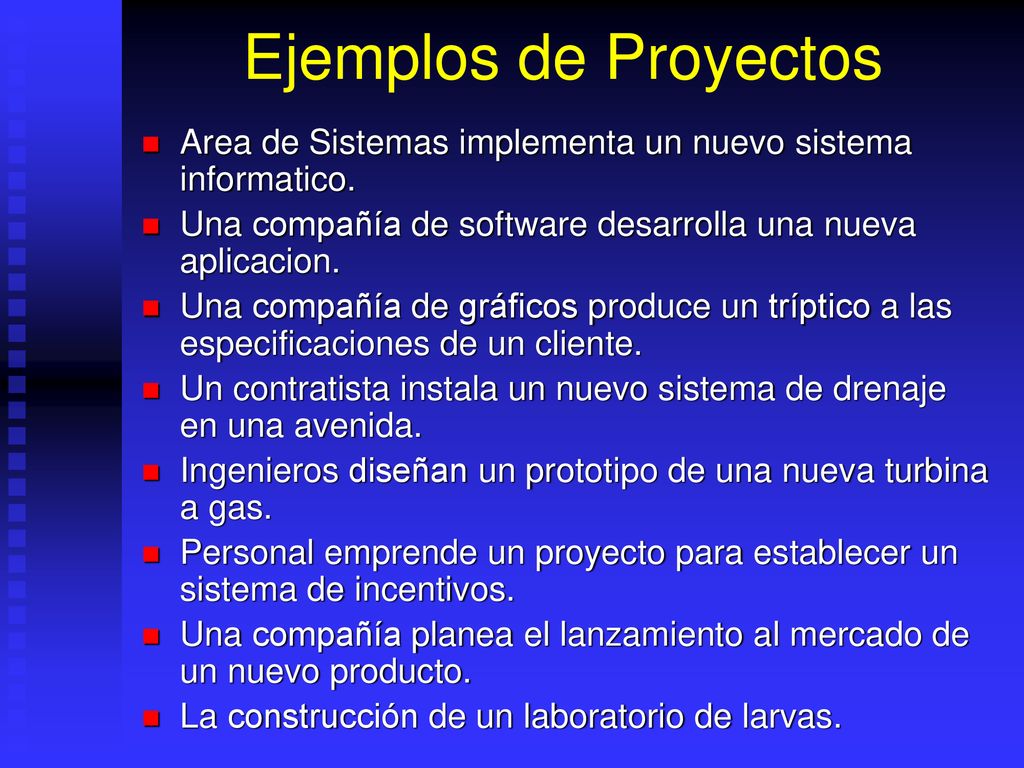 Ejemplos de Proyectos

- Area de Sistemas implementa un nuevo sistema informatico.
- Una compañía de software desarrolla una nueva aplicacion.
- Una compañía de gráficos produce un tríptico a las especificaciones de un cliente.
- Un contratista instala un nuevo sistema de drenaje en una avenida.
- Ingenieros diseñan un prototipo de una nueva turbina a gas.
- Personal emprende un proyecto para establecer un sistema de incentivos.
- Una compañía planea el lanzamiento al mercado de un nuevo producto.
- La construcción de un laboratorio de larvas.